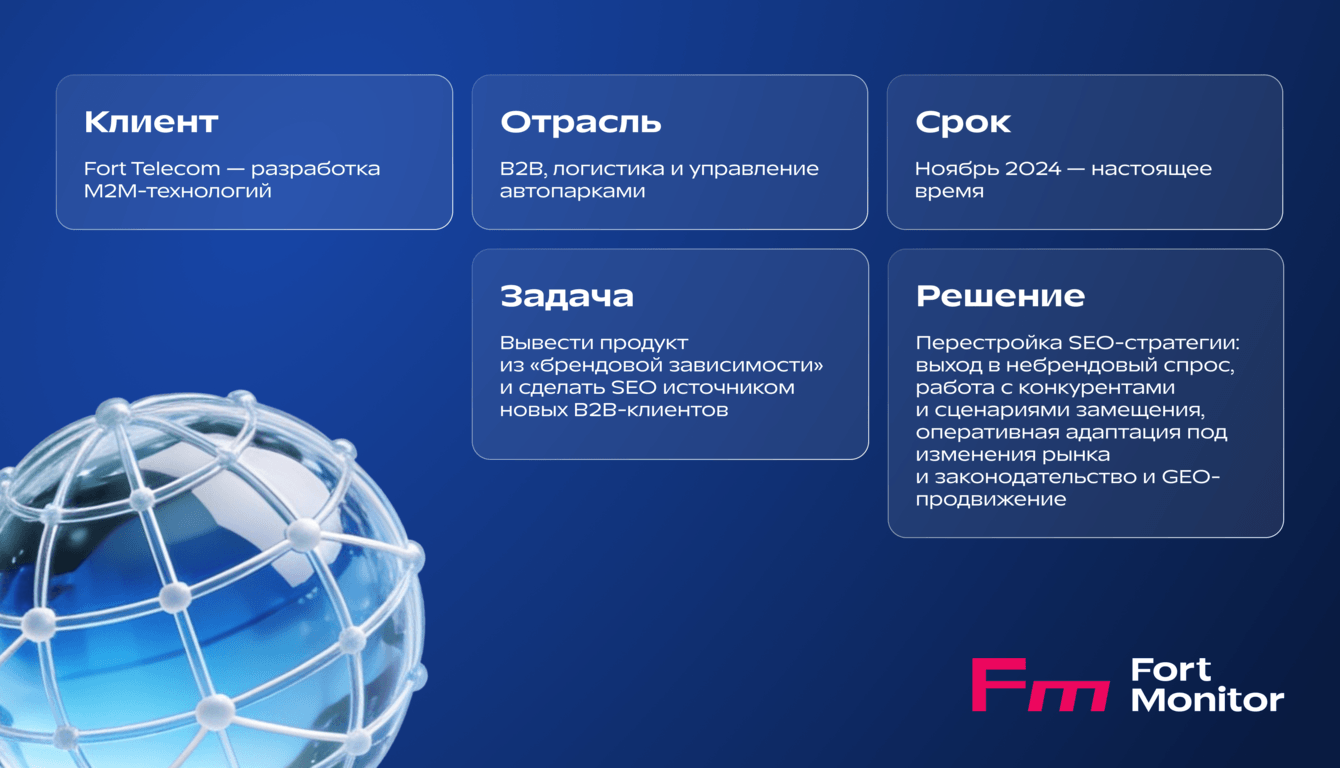 Клиент

Fort Telecom — разработка M2M-технологий

Отрасль

B2B, логистика и управление автопарками

Срок

Ноябрь 2024 — настоящее время

Задача

Вывести продукт из «брендовой зависимости» и сделать SEO источником новых B2B-клиентов

Решение

Перестройка SEO-стратегии: выход в небрендовый спрос, работа с конкурентами и сценариями замещения, оперативная адаптация под изменения рынка и законодательство и GEO-продвижение

Fm Fort Monitor